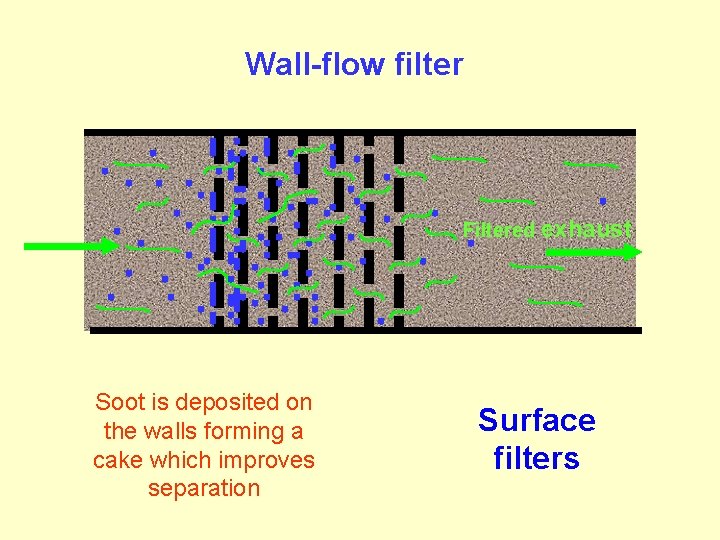 Wall-flow filter

Filtered exhaust

Soot is deposited on the walls forming a cake which improves separation

Surface filters